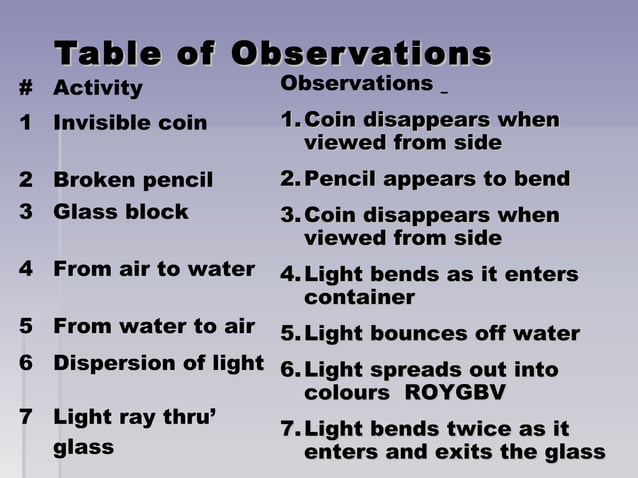 Table of Observations

| # | Activity | Observations |
|---|---|---|
| 1 | Invisible coin | 1. Coin disappears when viewed from side |
| 2 | Broken pencil | 2. Pencil appears to bend |
| 3 | Glass block | 3. Coin disappears when viewed from side |
| 4 | From air to water | 4. Light bends as it enters container |
| 5 | From water to air | 5. Light bounces off water |
| 6 | Dispersion of light | 6. Light spreads out into colours ROYGBV |
| 7 | Light ray thru' glass | 7. Light bends twice as it enters and exits the glass |